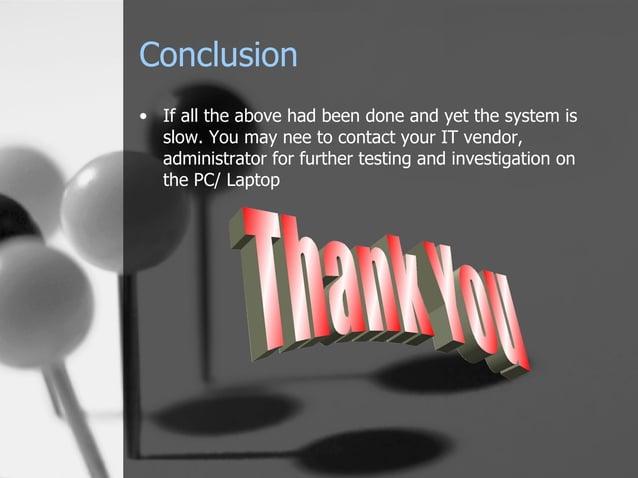 Conclusion

• If all the above had been done and yet the system is slow. You may nee to contact your IT vendor, administrator for further testing and investigation on the PC/ Laptop

Thank You